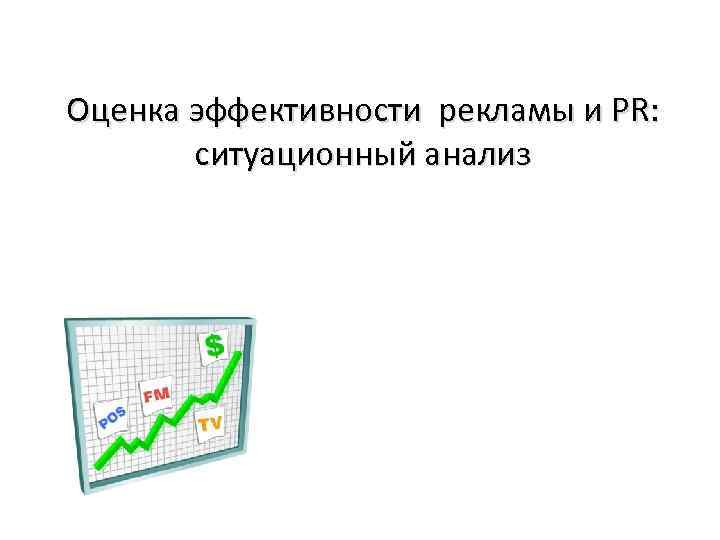 Оценка эффективности рекламы и PR: ситуационный анализ

$

FM

POS

TV